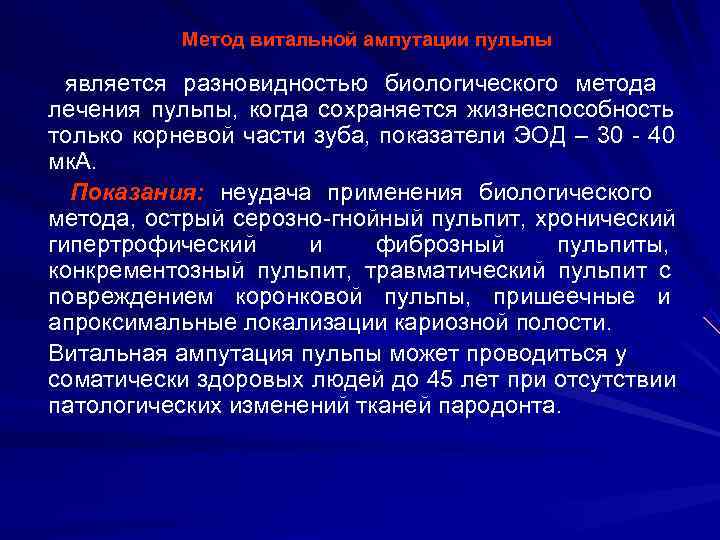 Метод витальной ампутации пульпы

является разновидностью биологического метода лечения пульпы, когда сохраняется жизнеспособность только корневой части зуба, показатели ЭОД – 30 - 40 мкА.

Показания: неудача применения биологического метода, острый серозно-гнойный пульпит, хронический гипертрофический и фиброзный пульпиты, конкрементозный пульпит, травматический пульпит с повреждением коронковой пульпы, пришеечные и апроксимальные локализации кариозной полости.

Витальная ампутация пульпы может проводиться у соматически здоровых людей до 45 лет при отсутствии патологических изменений тканей пародонта.